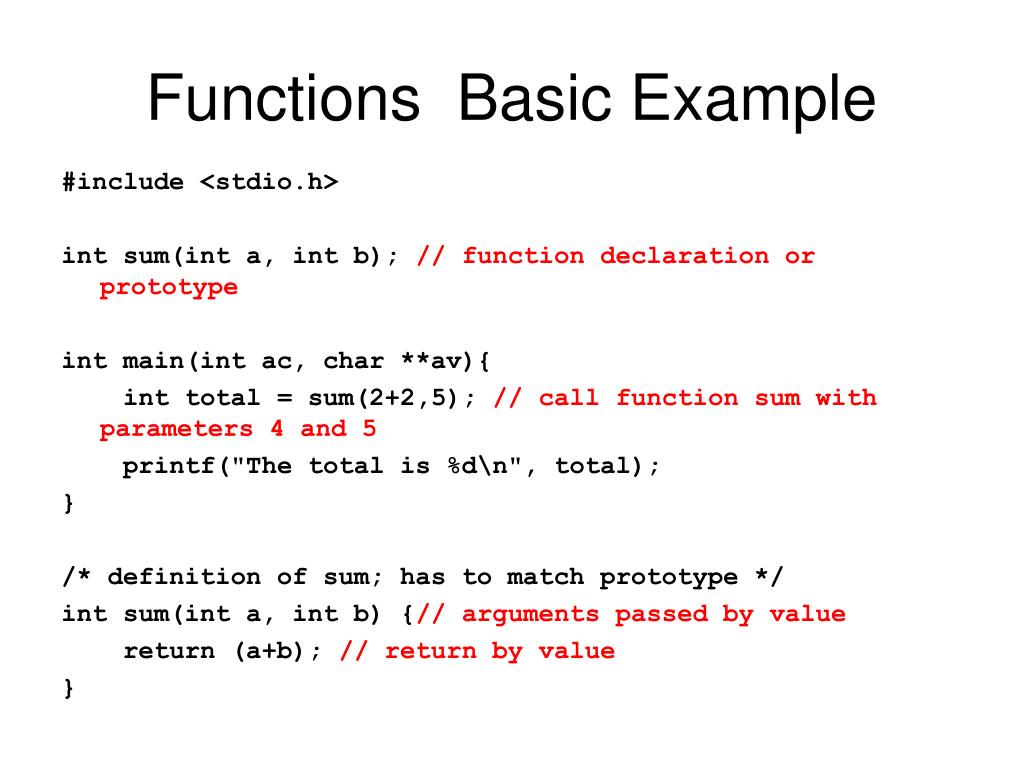 Functions  Basic Example

#include <stdio.h>

int sum(int a, int b); // function declaration or prototype

int main(int ac, char **av){
    int total = sum(2+2,5); // call function sum with parameters 4 and 5
    printf("The total is %d\n", total);
}

/* definition of sum; has to match prototype */
int sum(int a, int b) {// arguments passed by value
    return (a+b); // return by value
}